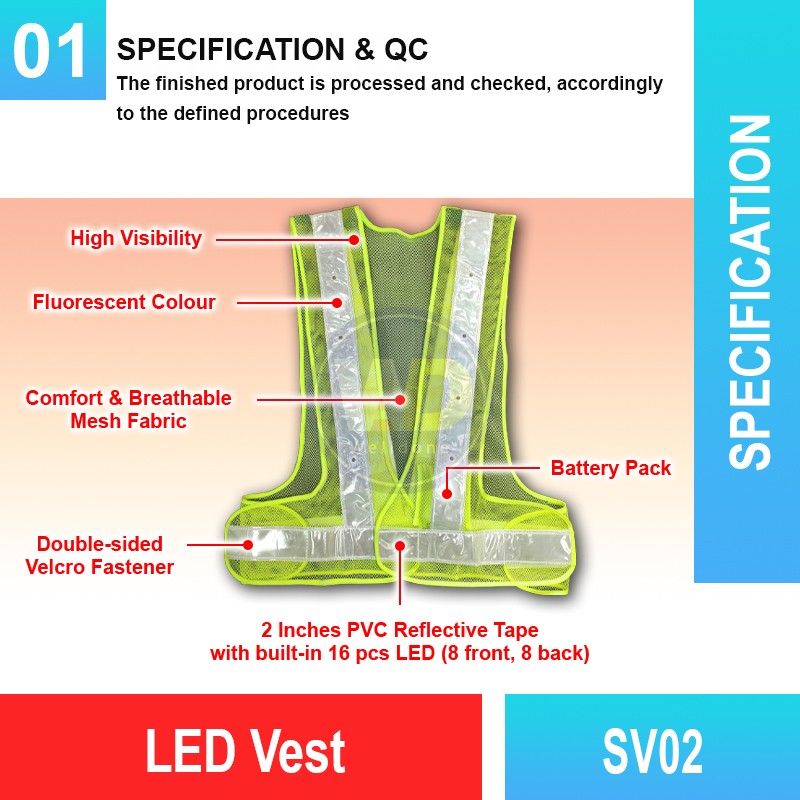 01

SPECIFICATION & QC

The finished product is processed and checked, accordingly to the defined procedures

SPECIFICATION

High Visibility

Fluorescent Colour

Comfort & Breathable Mesh Fabric

Battery Pack

Double-sided Velcro Fastener

2 Inches PVC Reflective Tape with built-in 16 pcs LED (8 front, 8 back)

LED Vest

SV02